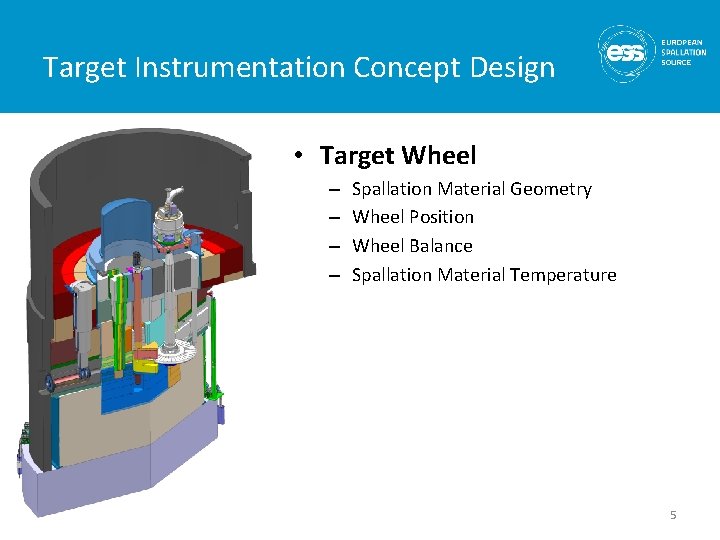 Target Instrumentation Concept Design

ess EUROPEAN SPALLATION SOURCE

• Target Wheel
– Spallation Material Geometry
– Wheel Position
– Wheel Balance
– Spallation Material Temperature

5